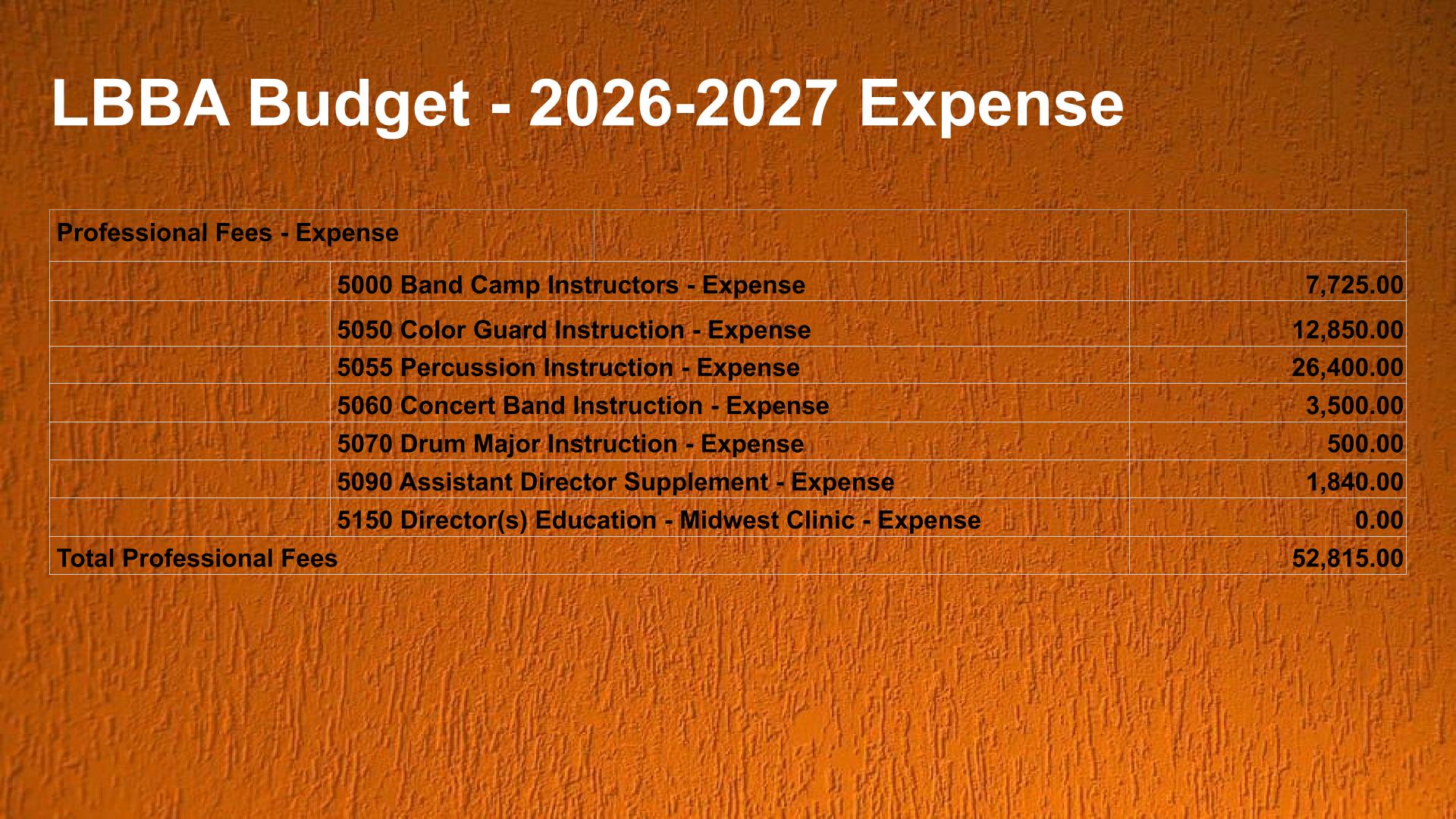 LBBA Budget - 2026-2027 Expense

| Professional Fees - Expense | | |
|---|---|---|
| | 5000 Band Camp Instructors - Expense | 7,725.00 |
| | 5050 Color Guard Instruction - Expense | 12,850.00 |
| | 5055 Percussion Instruction - Expense | 26,400.00 |
| | 5060 Concert Band Instruction - Expense | 3,500.00 |
| | 5070 Drum Major Instruction - Expense | 500.00 |
| | 5090 Assistant Director Supplement - Expense | 1,840.00 |
| | 5150 Director(s) Education - Midwest Clinic - Expense | 0.00 |
| Total Professional Fees | | 52,815.00 |